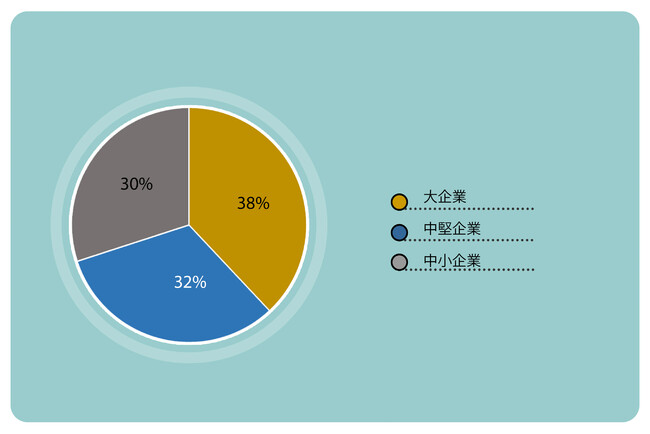 30%
38%
32%

大企業
中堅企業
中小企業